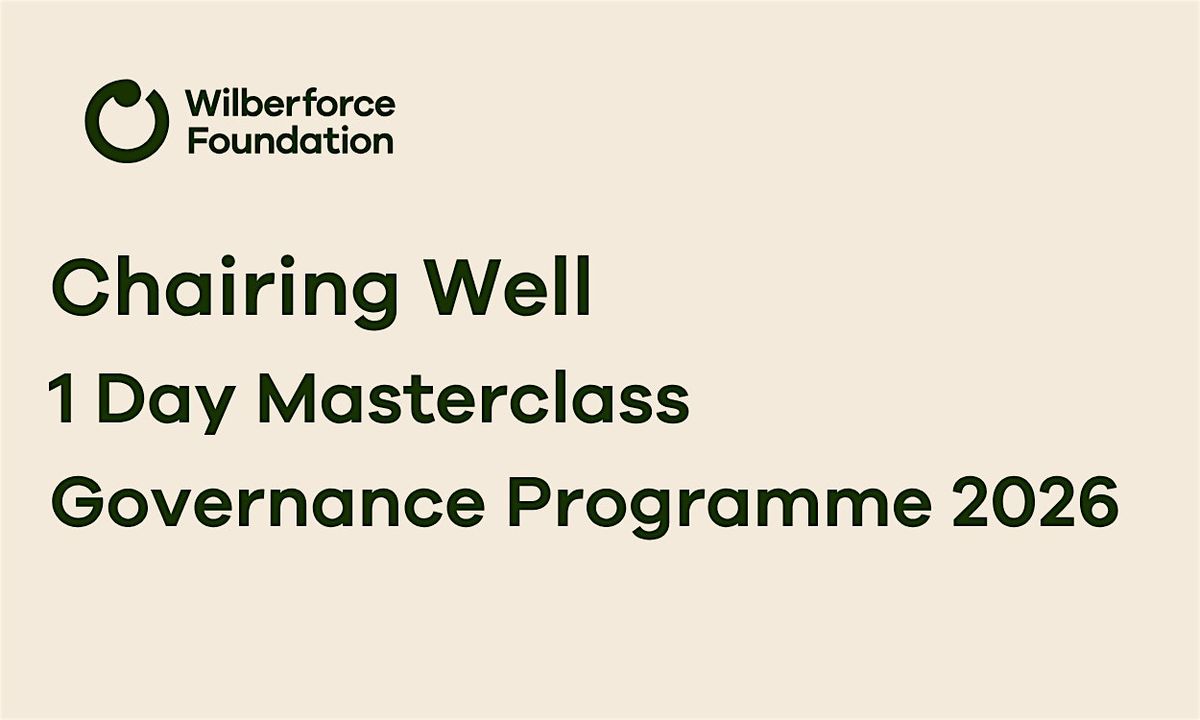 Wilberforce Foundation

Chairing Well

1 Day Masterclass

Governance Programme 2026